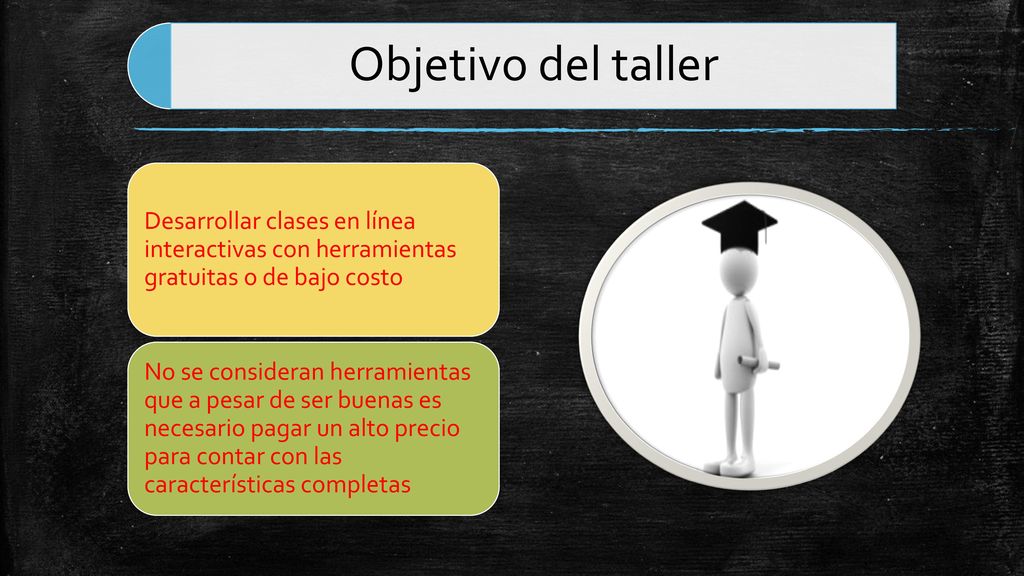 Objetivo del taller

Desarrollar clases en línea interactivas con herramientas gratuitas o de bajo costo

No se consideran herramientas que a pesar de ser buenas es necesario pagar un alto precio para contar con las características completas